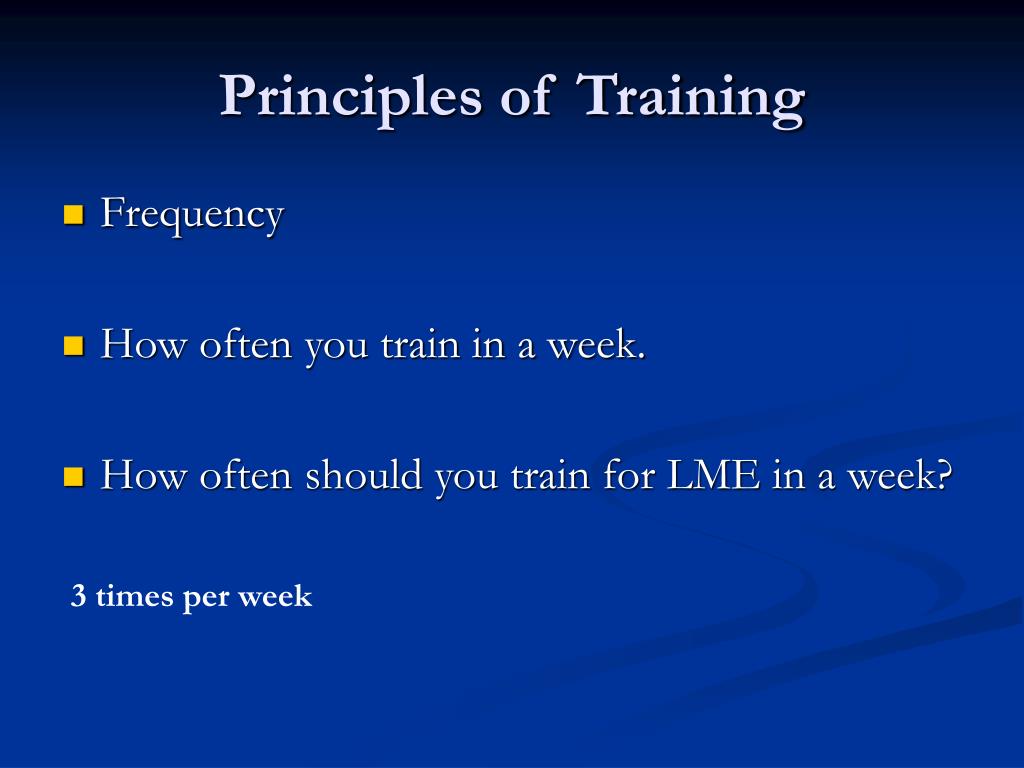 Principles of Training

Frequency

How often you train in a week.

How often should you train for LME in a week?

3 times per week